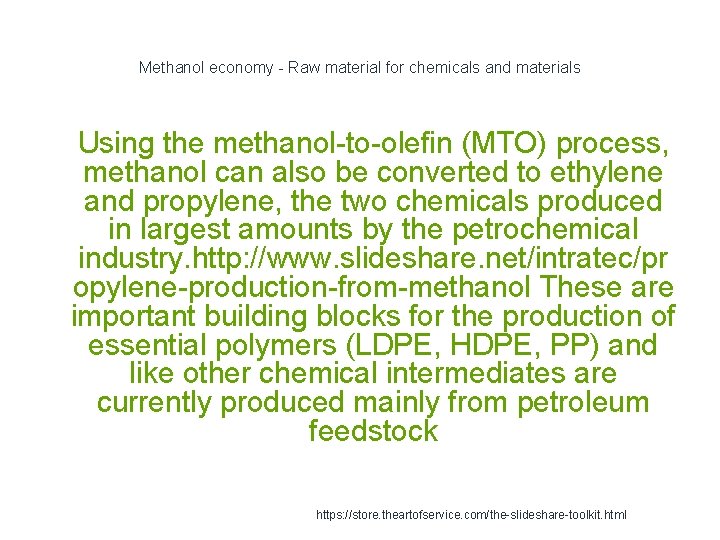 Methanol economy - Raw material for chemicals and materials

Using the methanol-to-olefin (MTO) process, methanol can also be converted to ethylene and propylene, the two chemicals produced in largest amounts by the petrochemical industry.http://www.slideshare.net/intratec/propylene-production-from-methanol These are important building blocks for the production of essential polymers (LDPE, HDPE, PP) and like other chemical intermediates are currently produced mainly from petroleum feedstock

https://store.theartofservice.com/the-slideshare-toolkit.html